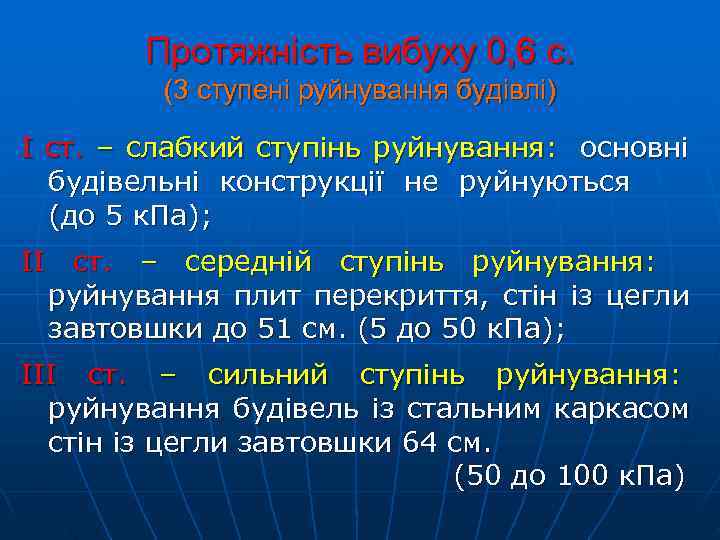 Протяжність вибуху 0,6 с.
(3 ступені руйнування будівлі)

I ст. – слабкий ступінь руйнування: основні будівельні конструкції не руйнуються (до 5 кПа);

II ст. – середній ступінь руйнування: руйнування плит перекриття, стін із цегли завтовшки до 51 см. (5 до 50 кПа);

III ст. – сильний ступінь руйнування: руйнування будівель із стальним каркасом стін із цегли завтовшки 64 см.
(50 до 100 кПа)